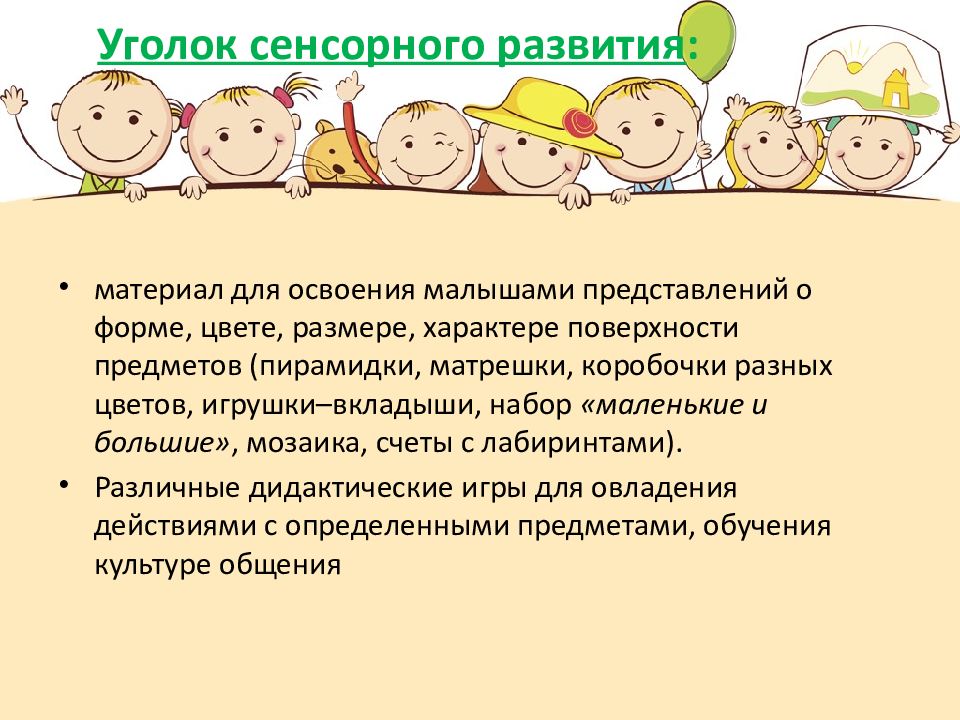 Уголок сенсорного развития:

• материал для освоения малышами представлений о форме, цвете, размере, характере поверхности предметов (пирамидки, матрешки, коробочки разных цветов, игрушки–вкладыши, набор «маленькие и большие», мозаика, счеты с лабиринтами).

• Различные дидактические игры для овладения действиями с определенными предметами, обучения культуре общения